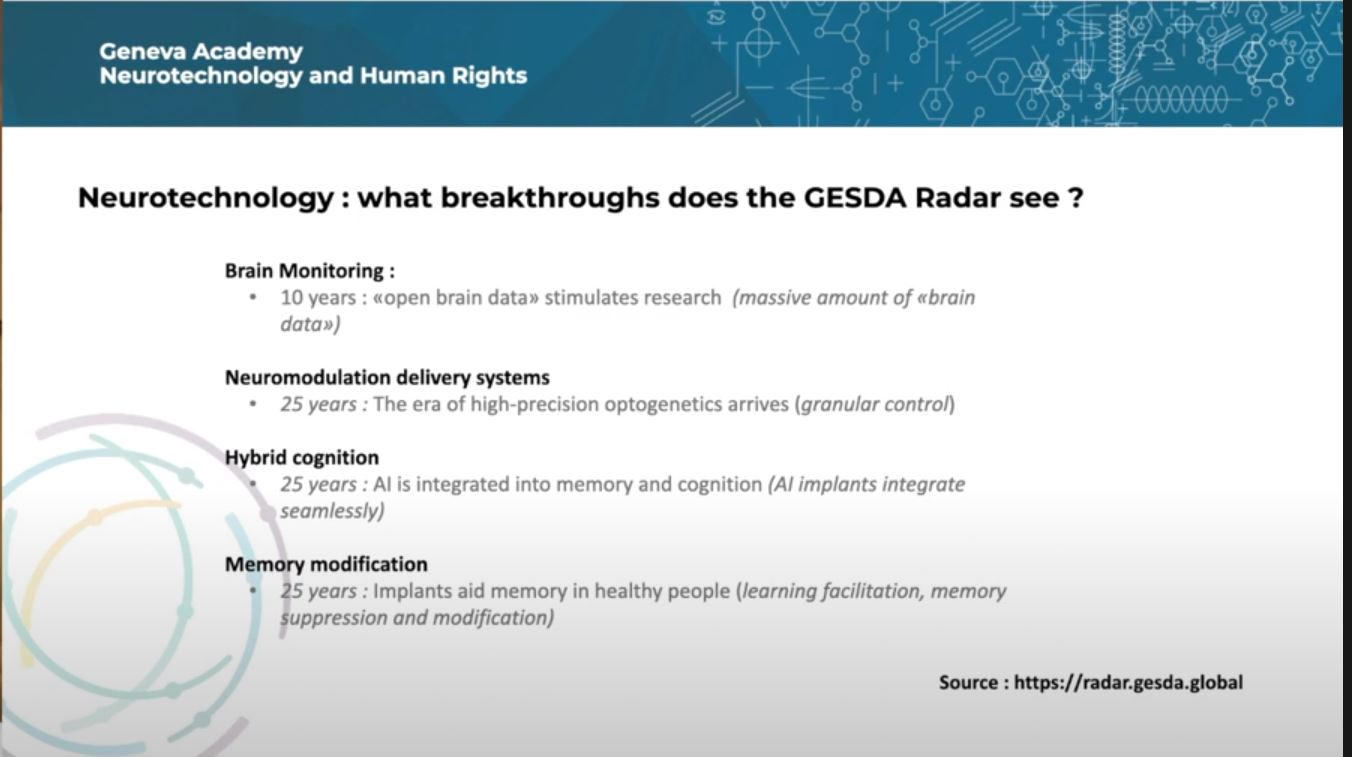 Geneva Academy
Neurotechnology and Human Rights

Neurotechnology : what breakthroughs does the GESDA Radar see ?

Brain Monitoring :
• 10 years : «open brain data» stimulates research (massive amount of «brain data»)

Neuromodulation delivery systems
• 25 years : The era of high-precision optogenetics arrives (granular control)

Hybrid cognition
• 25 years : AI is integrated into memory and cognition (AI implants integrate seamlessly)

Memory modification
• 25 years : Implants aid memory in healthy people (learning facilitation, memory suppression and modification)

Source : https://radar.gesda.global